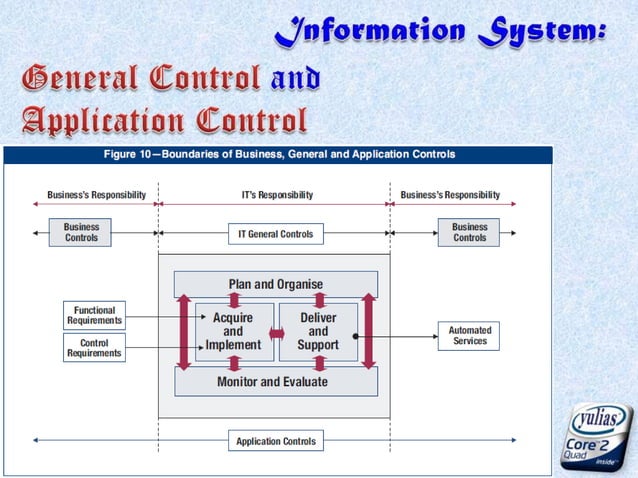 Information System:

General Control and Application Control

Figure 10—Boundaries of Business, General and Application Controls

Business's Responsibility

IT's Responsibility

Business's Responsibility

Business Controls

IT General Controls

Business Controls

Plan and Organise

Functional Requirements

Control Requirements

Acquire and Implement

Deliver and Support

Automated Services

Monitor and Evaluate

Application Controls

yulias Core 2 Quad inside